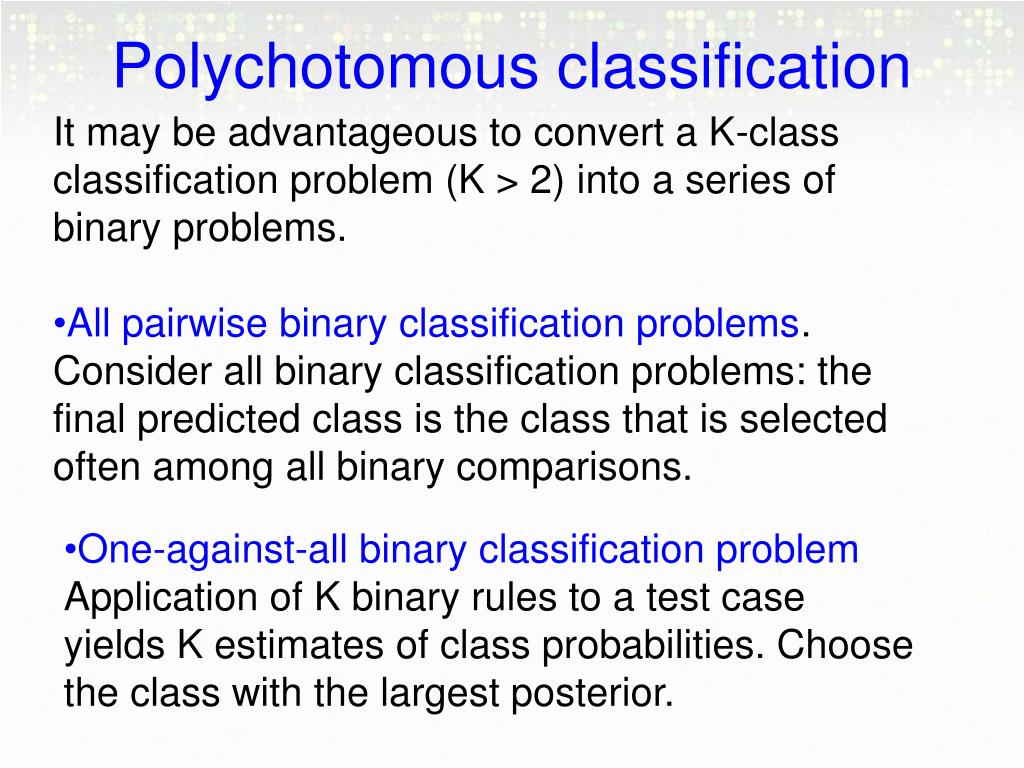 Polychotomous classification

It may be advantageous to convert a K-class classification problem (K > 2) into a series of binary problems.

•All pairwise binary classification problems. Consider all binary classification problems: the final predicted class is the class that is selected often among all binary comparisons.

•One-against-all binary classification problem Application of K binary rules to a test case yields K estimates of class probabilities. Choose the class with the largest posterior.